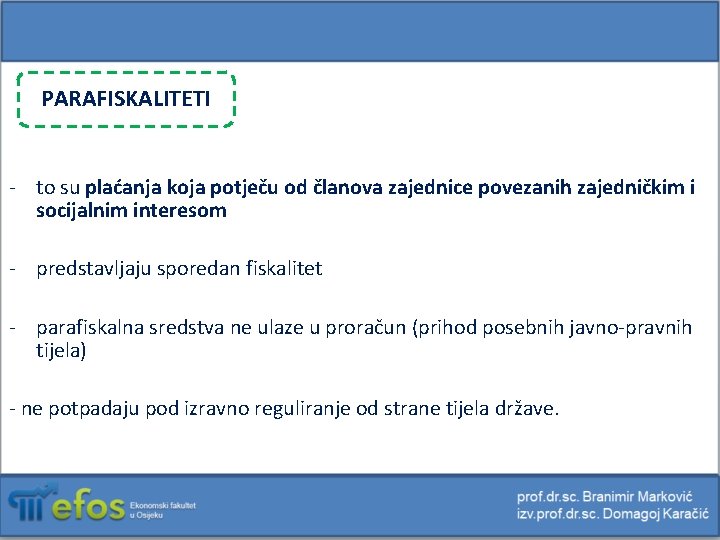 PARAFISKALITETI

- to su plaćanja koja potječu od članova zajednice povezanih zajedničkim i socijalnim interesom

- predstavljaju sporedan fiskalitet

- parafiskalna sredstva ne ulaze u proračun (prihod posebnih javno-pravnih tijela)

- ne potpadaju pod izravno reguliranje od strane tijela države.

efos Ekonomski fakultet u Osijeku

prof.dr.sc. Branimir Marković
izv.prof.dr.sc. Domagoj Karačić